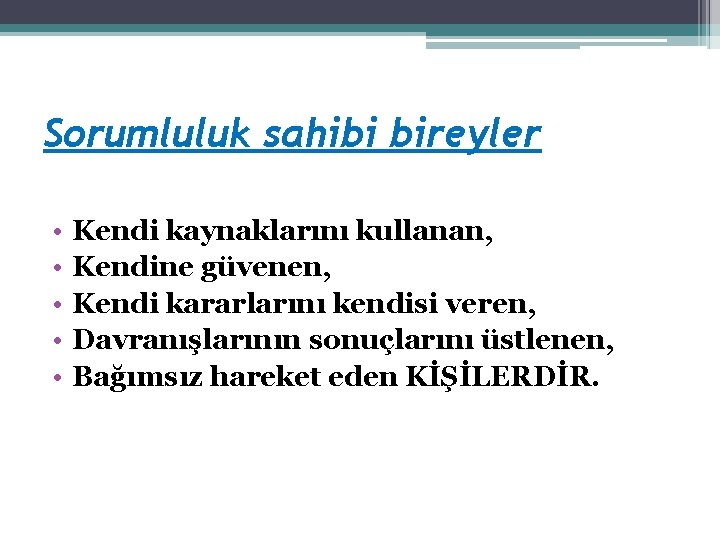 Sorumluluk sahibi bireyler

• Kendi kaynaklarını kullanan,
• Kendine güvenen,
• Kendi kararlarını kendisi veren,
• Davranışlarının sonuçlarını üstlenen,
• Bağımsız hareket eden KİŞİLERDİR.